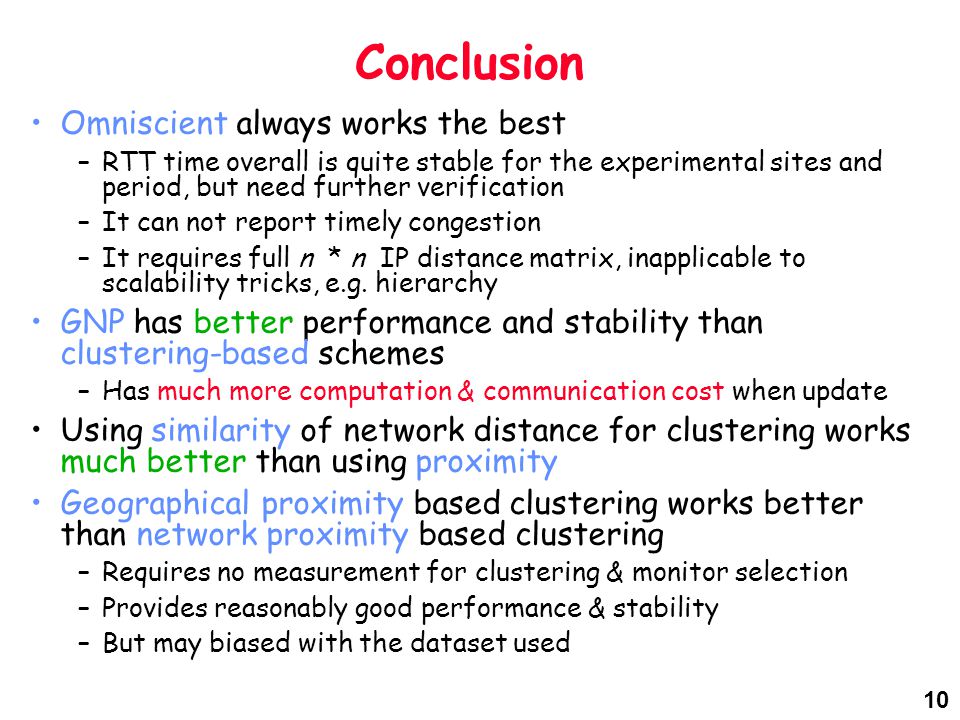 Conclusion

• Omniscient always works the best
– RTT time overall is quite stable for the experimental sites and period, but need further verification
– It can not report timely congestion
– It requires full $n * n$ IP distance matrix, inapplicable to scalability tricks, e.g. hierarchy
• GNP has better performance and stability than clustering-based schemes
– Has much more computation & communication cost when update
• Using similarity of network distance for clustering works much better than using proximity
• Geographical proximity based clustering works better than network proximity based clustering
– Requires no measurement for clustering & monitor selection
– Provides reasonably good performance & stability
– But may biased with the dataset used

10